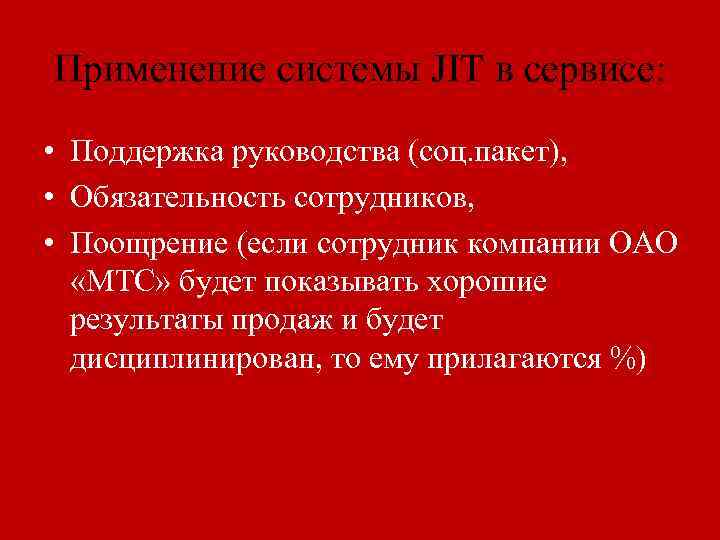 Применение системы JIT в сервисе:

• Поддержка руководства (соц.пакет),
• Обязательность сотрудников,
• Поощрение (если сотрудник компании ОАО «МТС» будет показывать хорошие результаты продаж и будет дисциплинирован, то ему прилагаются %)